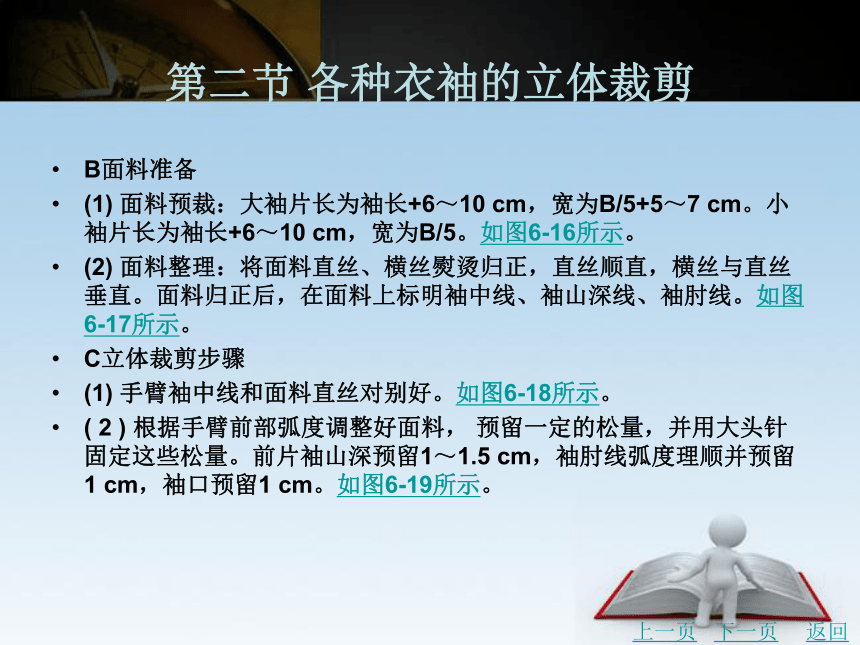 第二节 各种衣袖的立体裁剪

• B面料准备

• (1) 面料预裁：大袖片长为袖长+6～10 cm，宽为B/5+5～7 cm。小袖片长为袖长+6～10 cm，宽为B/5。如图6-16所示。

• (2) 面料整理：将面料直丝、横丝熨烫归正，直丝顺直，横丝与直丝垂直。面料归正后，在面料上标明袖中线、袖山深线、袖肘线。如图6-17所示。

• C立体裁剪步骤

• (1) 手臂袖中线和面料直丝对别好。如图6-18所示。

• ( 2 ) 根据手臂前部弧度调整好面料， 预留一定的松量，并用大头针固定这些松量。前片袖山深预留1～1.5 cm，袖肘线弧度理顺并预留1 cm，袖口预留1 cm。如图6-19所示。

上一页 下一页 返回